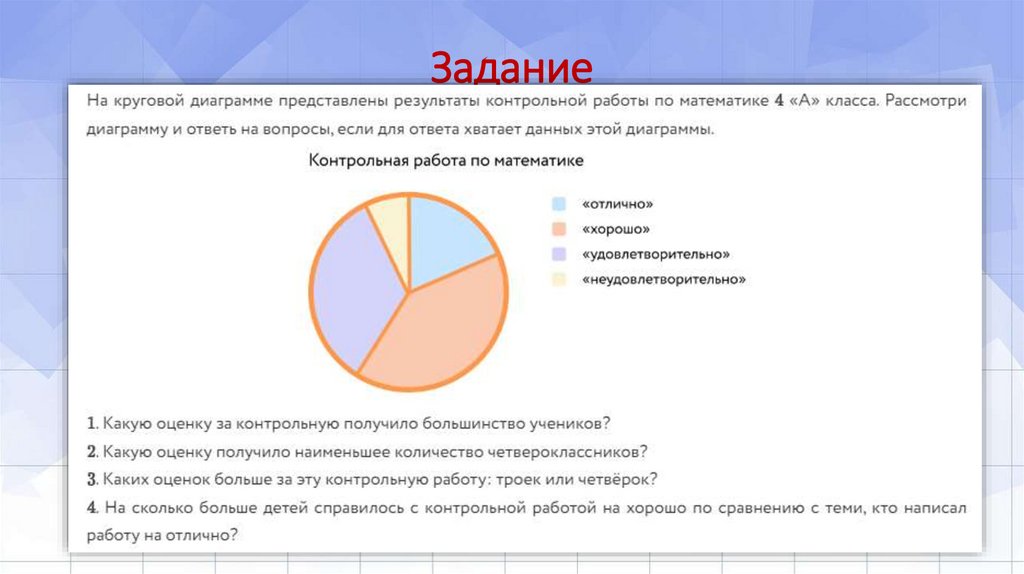 Задание

На круговой диаграмме представлены результаты контрольной работы по математике 4 «А» класса. Рассмотри диаграмму и ответь на вопросы, если для ответа хватает данных этой диаграммы.

Контрольная работа по математике

«отлично»
«хорошо»
«удовлетворительно»
«неудовлетворительно»

1. Какую оценку за контрольную получило большинство учеников?
2. Какую оценку получило наименьшее количество четвероклассников?
3. Каких оценок больше за эту контрольную работу: троек или четвёрок?
4. На сколько больше детей справилось с контрольной работой на хорошо по сравнению с теми, кто написал работу на отлично?